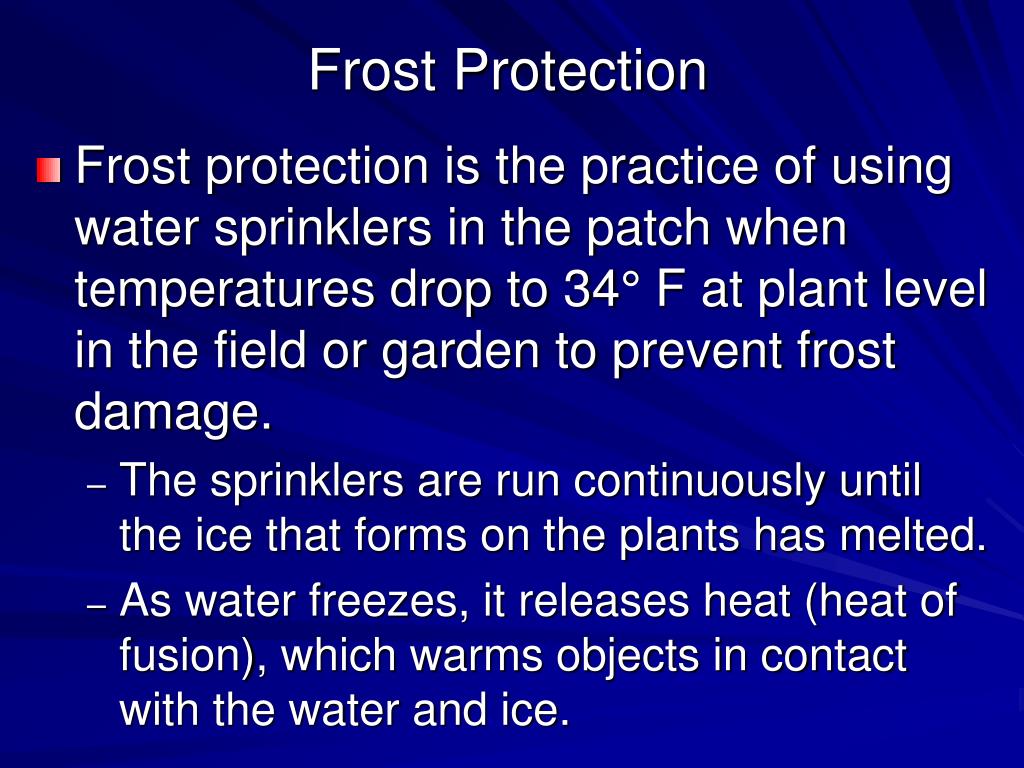 Frost Protection

Frost protection is the practice of using water sprinklers in the patch when temperatures drop to 34° F at plant level in the field or garden to prevent frost damage.

– The sprinklers are run continuously until the ice that forms on the plants has melted.

– As water freezes, it releases heat (heat of fusion), which warms objects in contact with the water and ice.